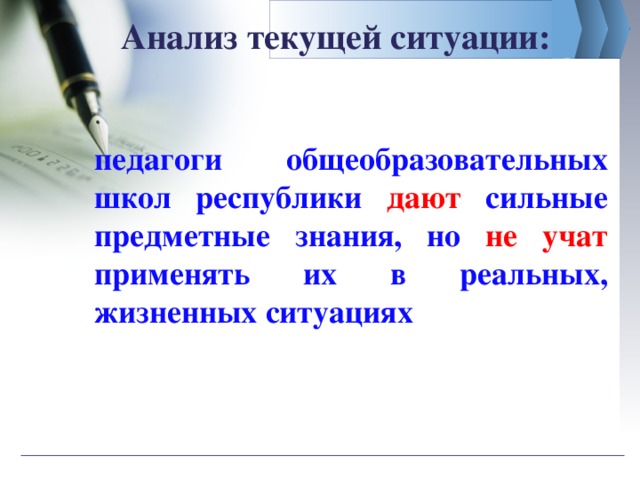 Анализ текущей ситуации:

педагоги общеобразовательных школ республики дают сильные предметные знания, но не учат применять их в реальных, жизненных ситуациях